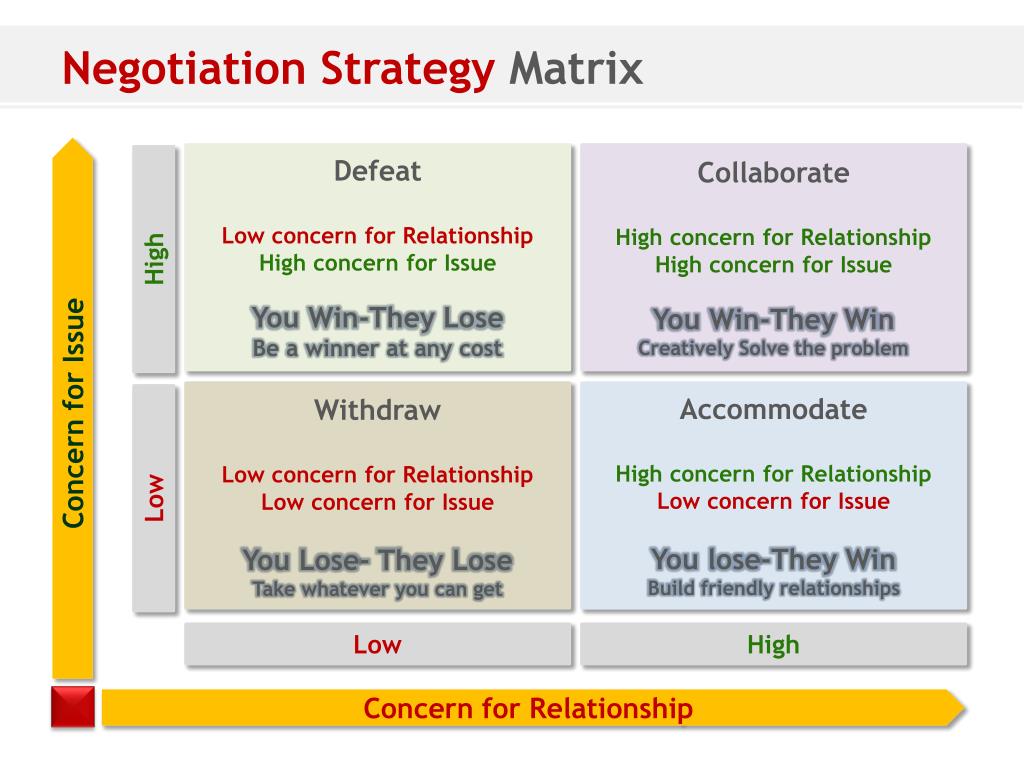 Negotiation Strategy Matrix

Concern for Issue

High

Defeat

Low concern for Relationship
High concern for Issue

You Win-They Lose
Be a winner at any cost

Collaborate

High concern for Relationship
High concern for Issue

You Win-They Win
Creatively Solve the problem

Low

Withdraw

Low concern for Relationship
Low concern for Issue

You Lose- They Lose
Take whatever you can get

Accommodate

High concern for Relationship
Low concern for Issue

You lose-They Win
Build friendly relationships

Low

High

Concern for Relationship